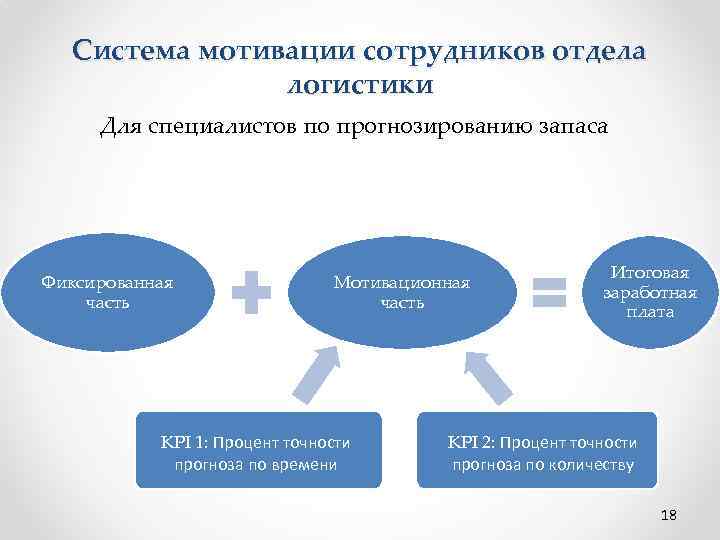 Система мотивации сотрудников отдела логистики

Для специалистов по прогнозированию запаса

Фиксированная часть

Мотивационная часть

Итоговая заработная плата

KPI 1: Процент точности прогноза по времени

KPI 2: Процент точности прогноза по количеству

18